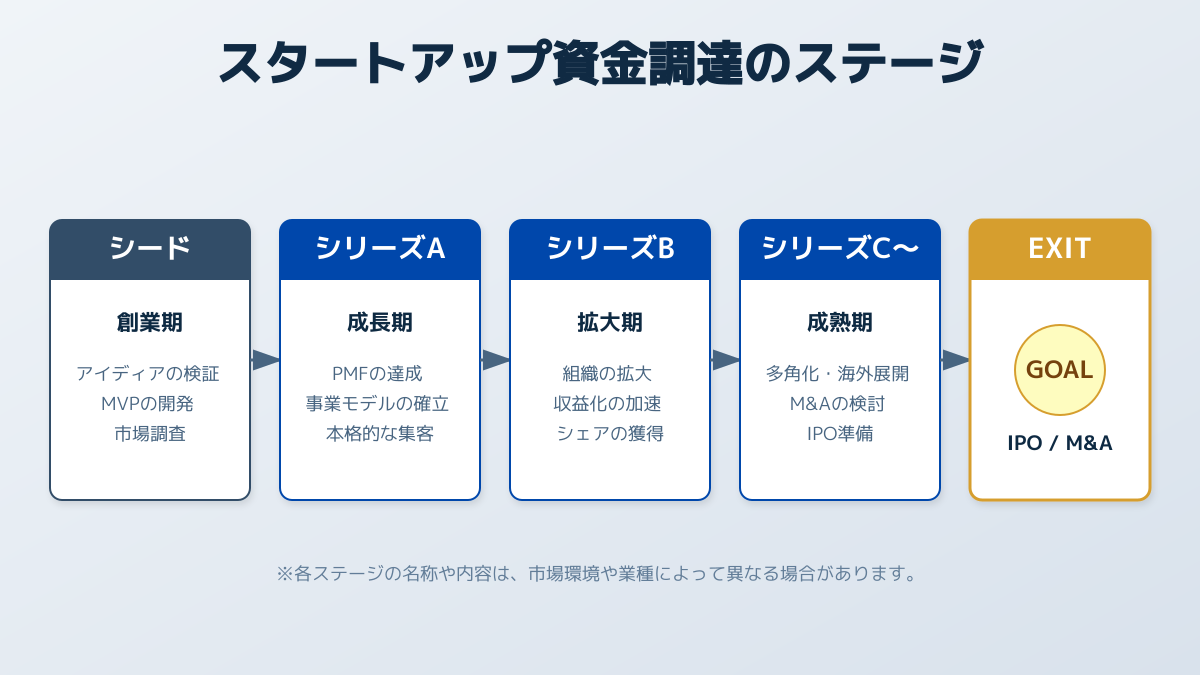 スタートアップ資金調達のステージ

シード

創業期

アイディアの検証
MVPの開発
市場調査

シリーズA

成長期

PMFの達成
事業モデルの確立
本格的な集客

シリーズB

拡大期

組織の拡大
収益化の加速
シェアの獲得

シリーズC〜

成熟期

多角化・海外展開
M&Aの検討
IPO準備

EXIT

GOAL

IPO / M&A

※各ステージの名称や内容は、市場環境や業種によって異なる場合があります。